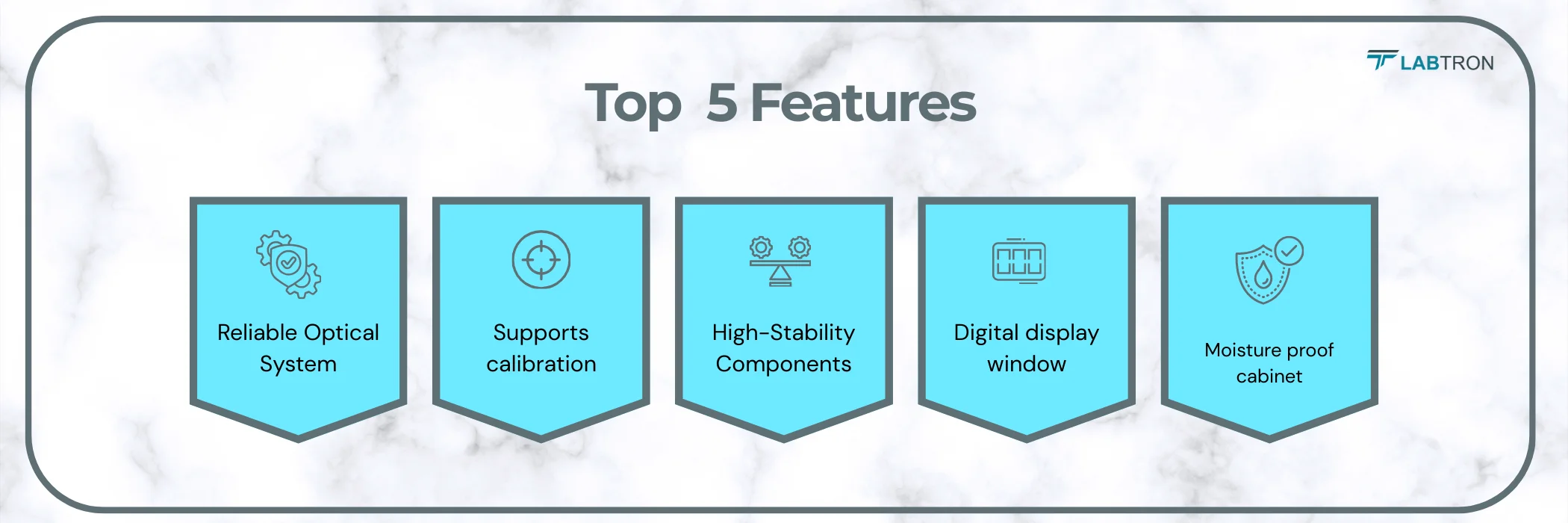 LABTRON

Top 5 Features

Reliable Optical System

Supports calibration

High-Stability Components

Digital display window

Moisture proof cabinet